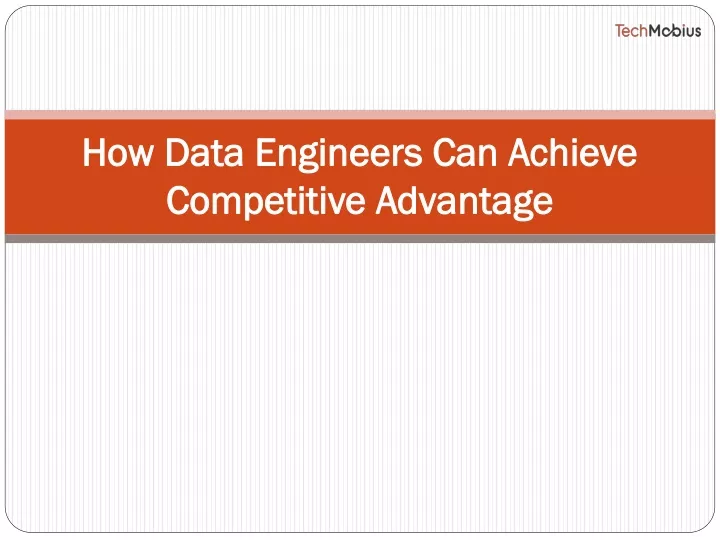 TechMobius

How Data Engineers Can Achieve Competitive Advantage